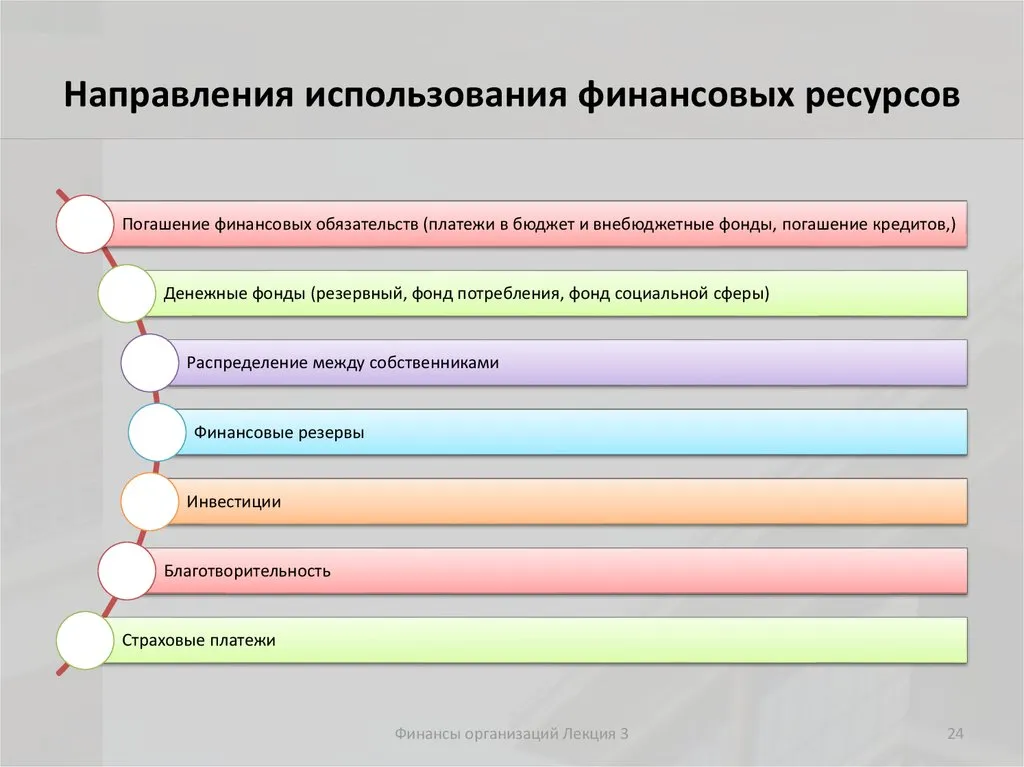 Направления использования финансовых ресурсов

Погашение финансовых обязательств (платежи в бюджет и внебюджетные фонды, погашение кредитов,)

Денежные фонды (резервный, фонд потребления, фонд социальной сферы)

Распределение между собственниками

Финансовые резервы

Инвестиции

Благотворительность

Страховые платежи

Финансы организаций Лекция 3

24